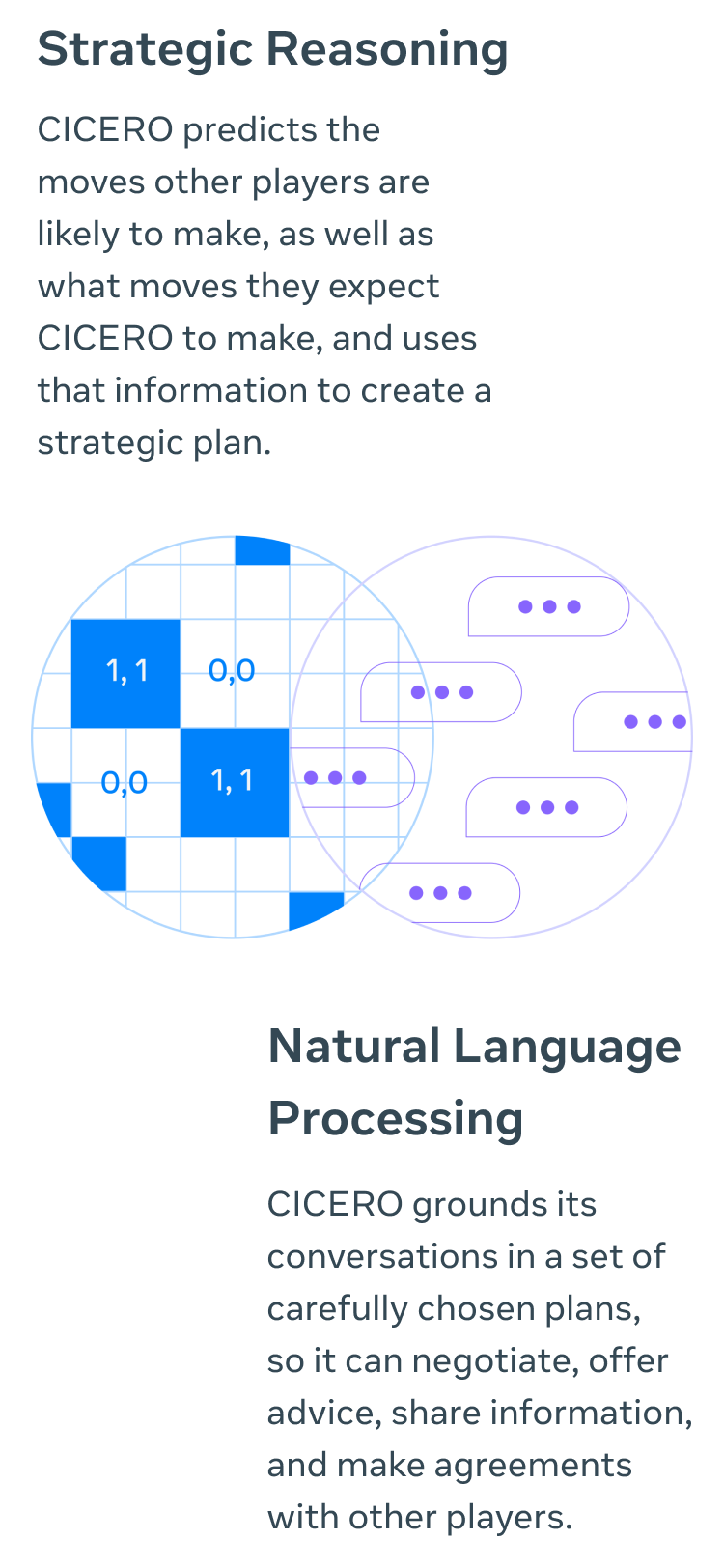 Strategic Reasoning

CICERO predicts the moves other players are likely to make, as well as what moves they expect CICERO to make, and uses that information to create a strategic plan.

1, 1
0,0
0,0
1, 1

Natural Language Processing

CICERO grounds its conversations in a set of carefully chosen plans, so it can negotiate, offer advice, share information, and make agreements with other players.